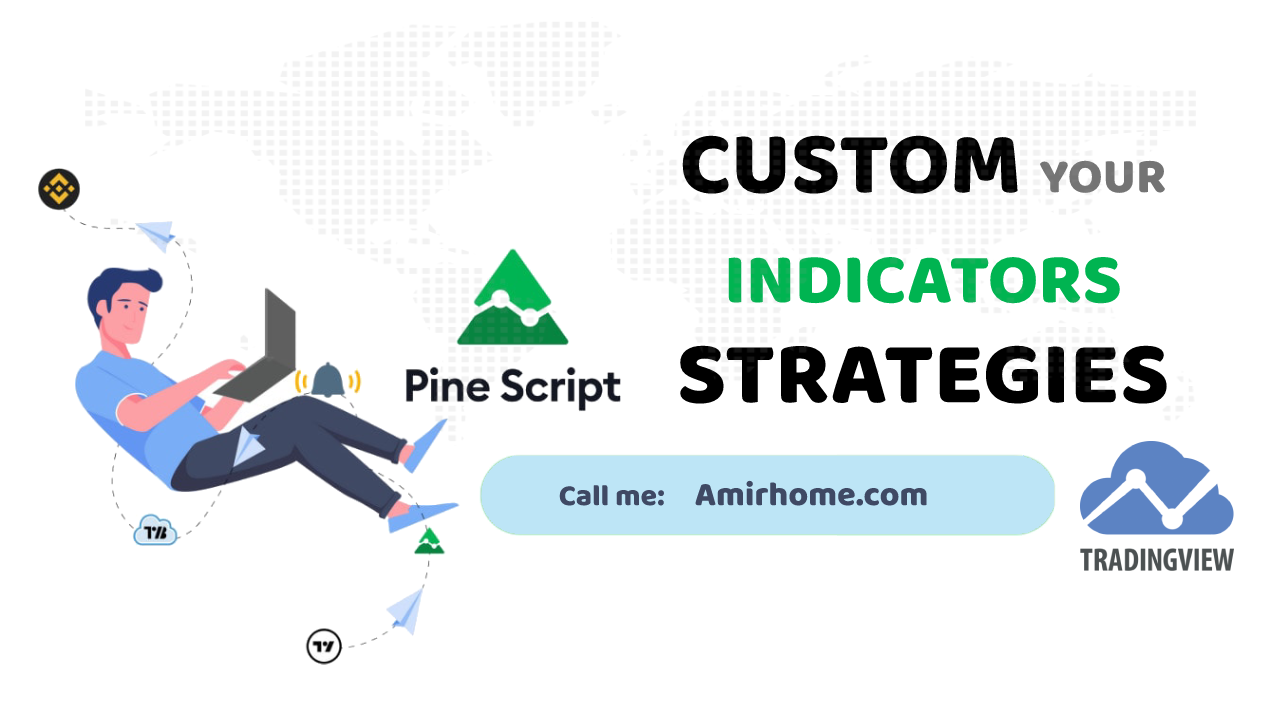 CUSTOM YOUR
INDICATORS
STRATEGIES

Pine Script

Call me: Amirhome.com

TRADINGVIEW